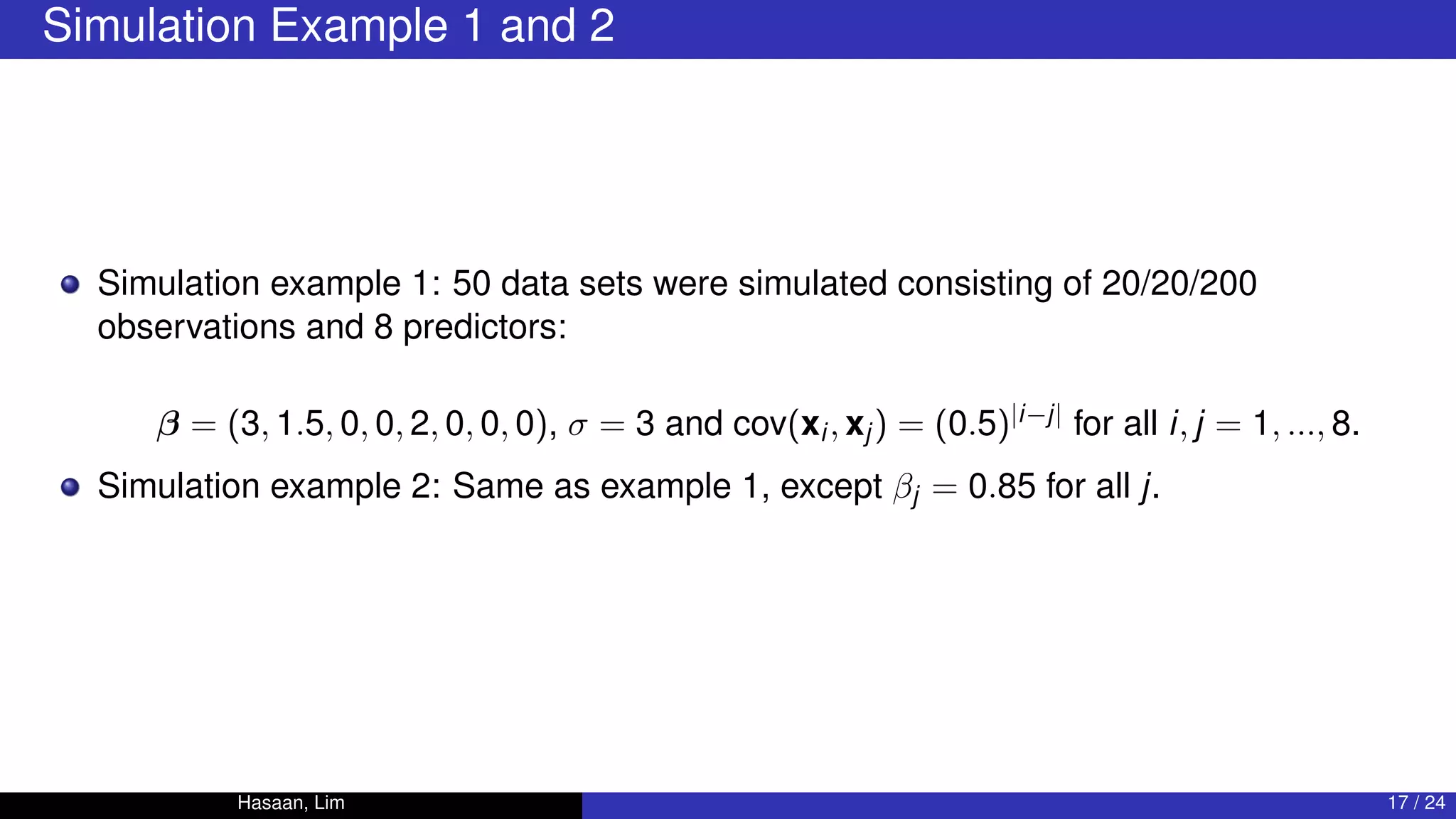 Simulation Example 1 and 2

Simulation example 1: 50 data sets were simulated consisting of 20/20/200 observations and 8 predictors:

$\boldsymbol{\beta} = (3, 1.5, 0, 0, 2, 0, 0, 0)$, $\sigma = 3$ and $\text{cov}(\mathbf{x}_i, \mathbf{x}_j) = (0.5)^{|i-j|}$ for all $i, j = 1, ..., 8$.

Simulation example 2: Same as example 1, except $\beta_j = 0.85$ for all $j$.

Hasaan, Lim

17 / 24